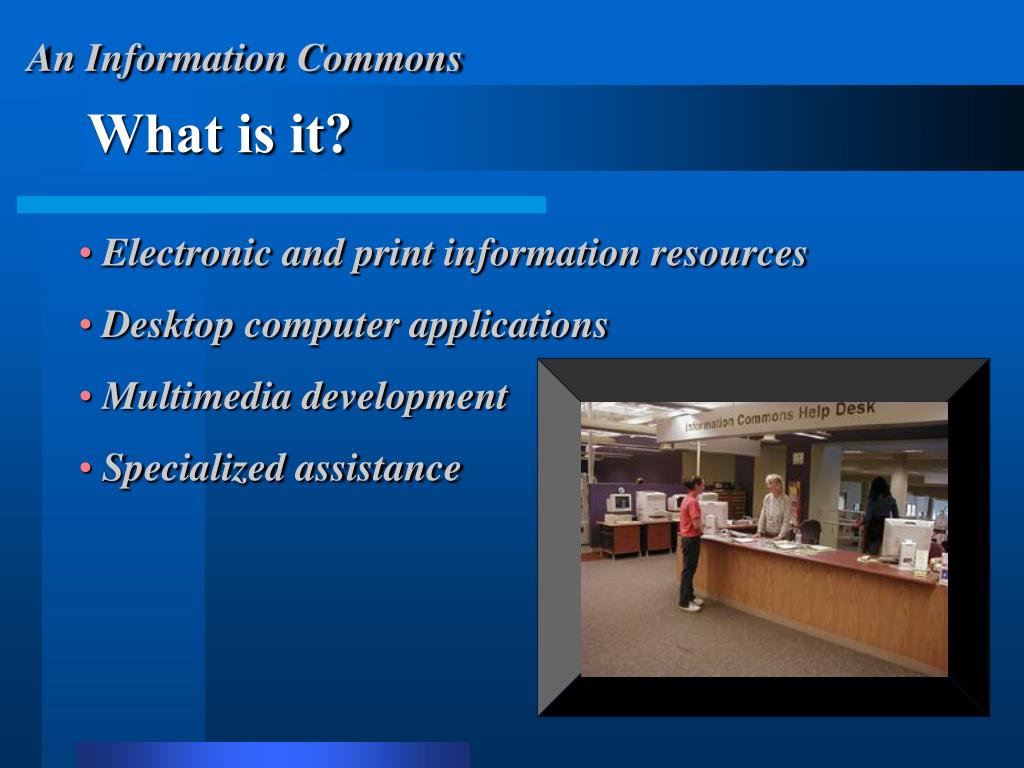 An Information Commons

What is it?

• Electronic and print information resources
• Desktop computer applications
• Multimedia development
• Specialized assistance

Information Commons Help Desk